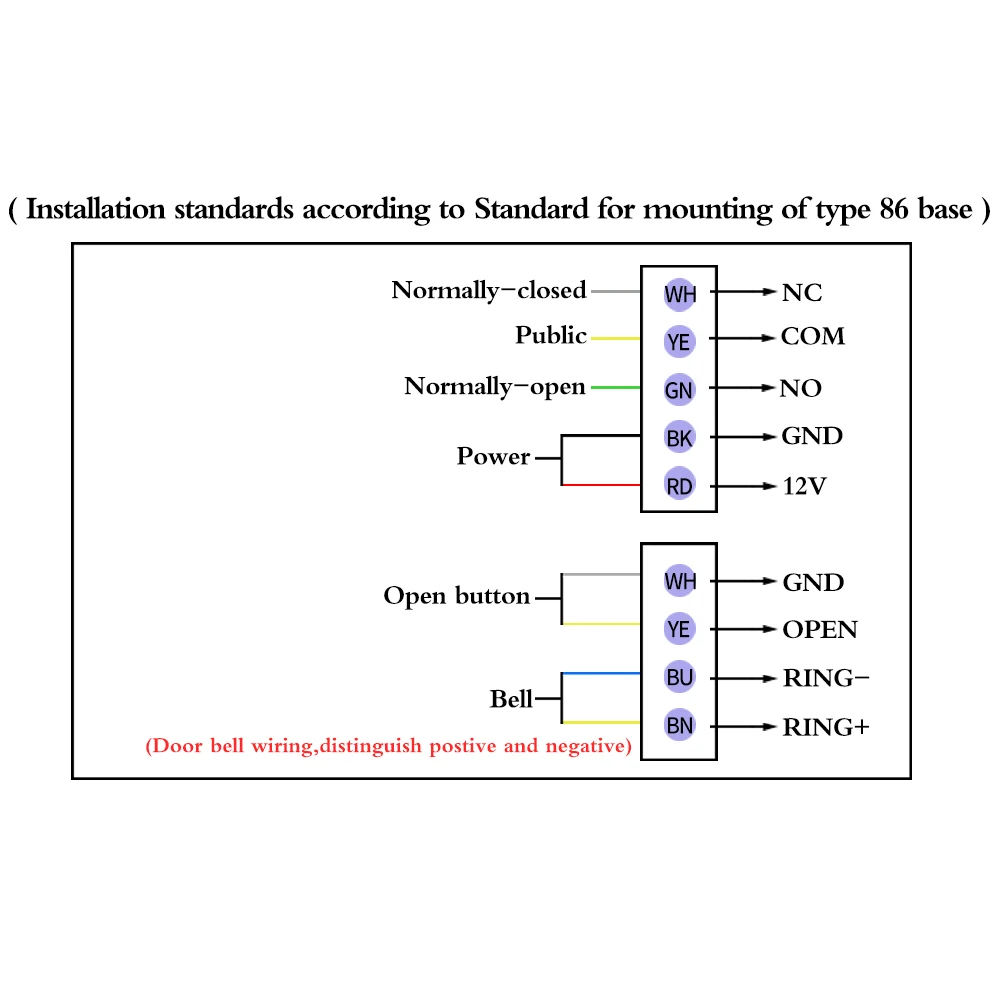 ( Installation standards according to Standard for mounting of type 86 base )

Normally-closed WH NC
Public YE COM
Normally-open GN NO
Power BK GND
RD 12V

Open button WH GND
YE OPEN
Bell BU RING-
BN RING+
(Door bell wiring,distinguish postive and negative)